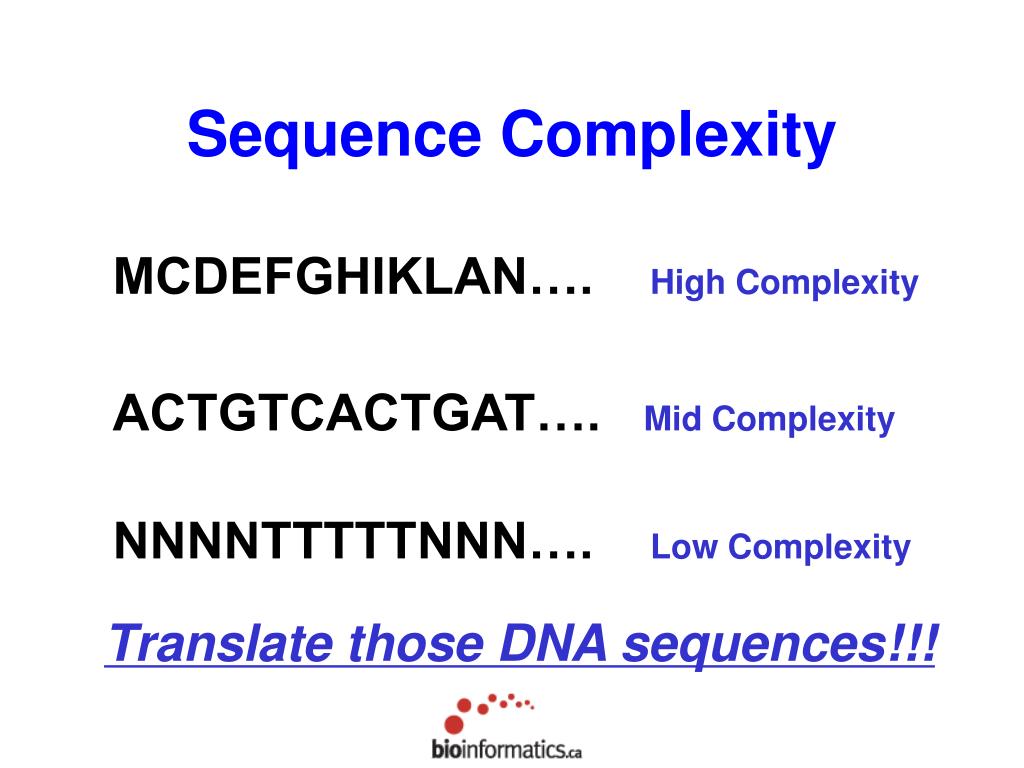 Sequence Complexity

MCDEFGHIKLAN…. High Complexity

ACTGTCACTGAT…. Mid Complexity

NNNNTTTTTNNN…. Low Complexity

Translate those DNA sequences!!!

bioinformatics.ca